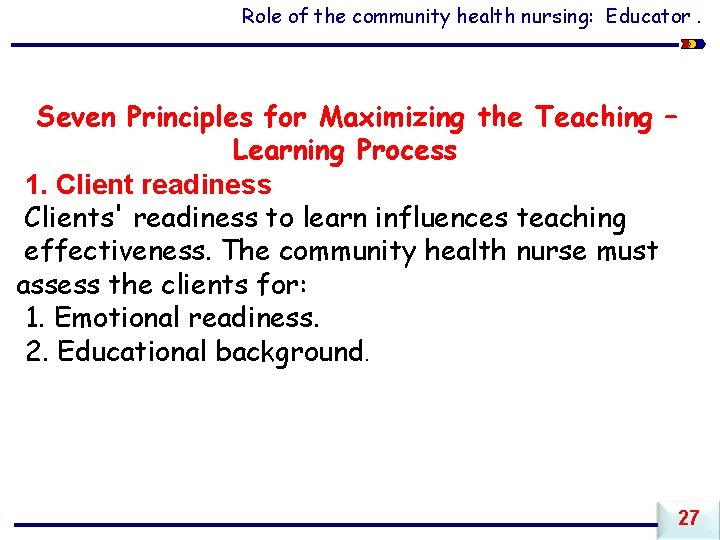 Role of the community health nursing: Educator .

Seven Principles for Maximizing the Teaching – Learning Process

1. Client readiness

Clients' readiness to learn influences teaching effectiveness. The community health nurse must assess the clients for:

1. Emotional readiness.

2. Educational background.

27